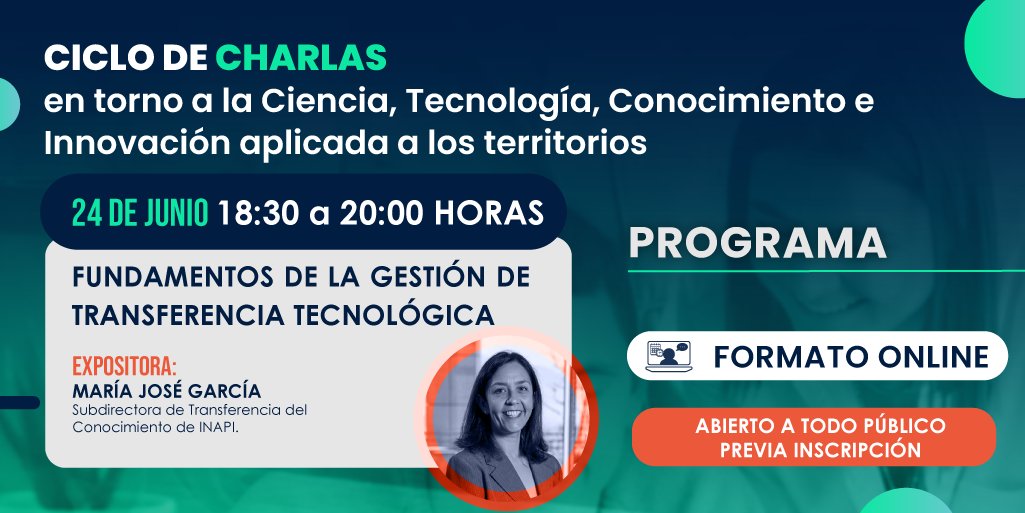 CICLO DE CHARLAS
en torno a la Ciencia, Tecnología, Conocimiento e Innovación aplicada a los territorios

24 DE JUNIO 18:30 a 20:00 HORAS

FUNDAMENTOS DE LA GESTIÓN DE TRANSFERENCIA TECNOLÓGICA

EXPOSITORA:
MARÍA JOSÉ GARCÍA
Subdirectora de Transferencia del Conocimiento de INAPI.

PROGRAMA

FORMATO ONLINE

ABIERTO A TODO PÚBLICO
PREVIA INSCRIPCIÓN